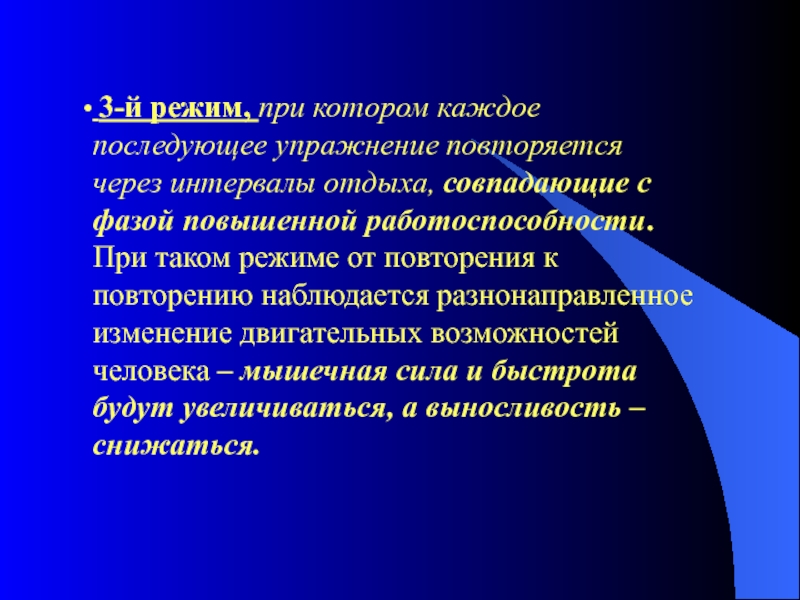 • 3-й режим, при котором каждое последующее упражнение повторяется через интервалы отдыха, совпадающие с фазой повышенной работоспособности. При таком режиме от повторения к повторению наблюдается разнонаправленное изменение двигательных возможностей человека – мышечная сила и быстрота будут увеличиваться, а выносливость – снижаться.